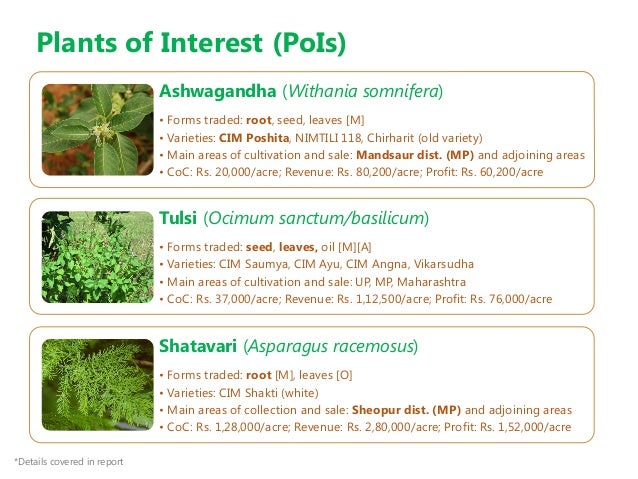 Plants of Interest (PoIs)

Ashwagandha (Withania somnifera)

• Forms traded: root, seed, leaves [M]
• Varieties: CIM Poshita, NIMTILI 118, Chirharit (old variety)
• Main areas of cultivation and sale: Mandsaur dist. (MP) and adjoining areas
• CoC: Rs. 20,000/acre; Revenue: Rs. 80,200/acre; Profit: Rs. 60,200/acre

Tulsi (Ocimum sanctum/basilicum)

• Forms traded: seed, leaves, oil [M][A]
• Varieties: CIM Saumya, CIM Ayu, CIM Angna, Vikarsudha
• Main areas of cultivation and sale: UP, MP, Maharashtra
• CoC: Rs. 37,000/acre; Revenue: Rs. 1,12,500/acre; Profit: Rs. 76,000/acre

Shatavari (Asparagus racemosus)

• Forms traded: root [M], leaves [O]
• Varieties: CIM Shakti (white)
• Main areas of collection and sale: Sheopur dist. (MP) and adjoining areas
• CoC: Rs. 1,28,000/acre; Revenue: Rs. 2,80,000/acre; Profit: Rs. 1,52,000/acre

*Details covered in report